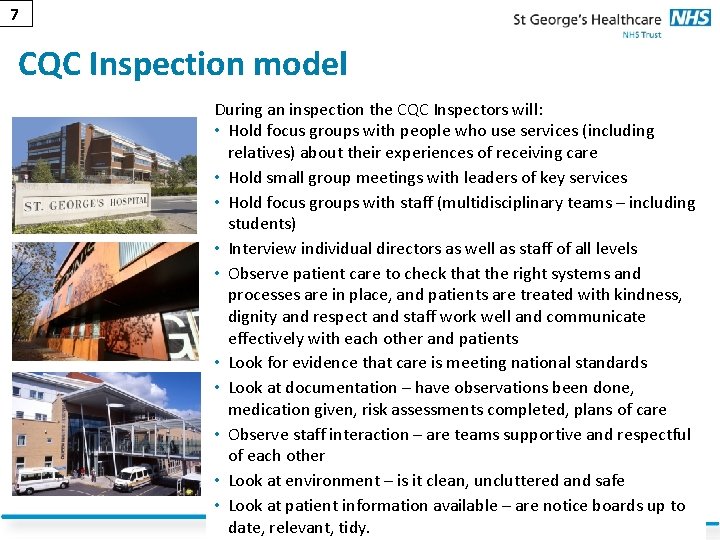 7

St George's Healthcare NHS
NHS Trust

CQC Inspection model

ST. GEORGE'S HOSPITAL

During an inspection the CQC Inspectors will:
• Hold focus groups with people who use services (including relatives) about their experiences of receiving care
• Hold small group meetings with leaders of key services
• Hold focus groups with staff (multidisciplinary teams – including students)
• Interview individual directors as well as staff of all levels
• Observe patient care to check that the right systems and processes are in place, and patients are treated with kindness, dignity and respect and staff work well and communicate effectively with each other and patients
• Look for evidence that care is meeting national standards
• Look at documentation – have observations been done, medication given, risk assessments completed, plans of care
• Observe staff interaction – are teams supportive and respectful of each other
• Look at environment – is it clean, uncluttered and safe
• Look at patient information available – are notice boards up to date, relevant, tidy.